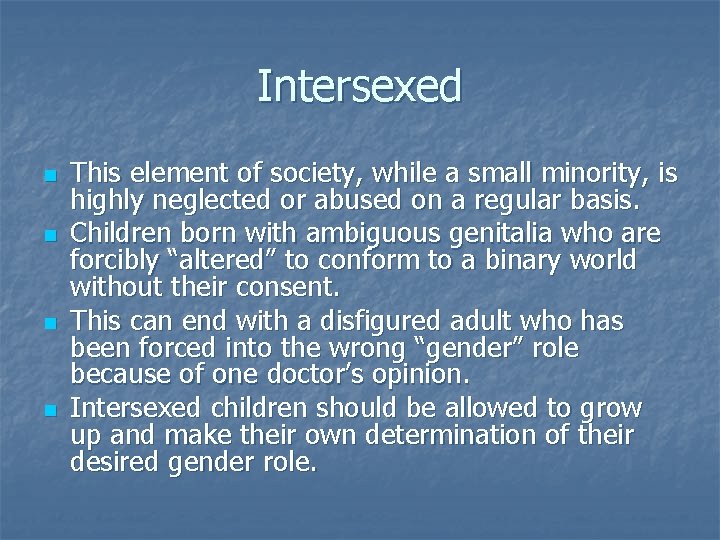 Intersexed

- This element of society, while a small minority, is highly neglected or abused on a regular basis.
- Children born with ambiguous genitalia who are forcibly “altered” to conform to a binary world without their consent.
- This can end with a disfigured adult who has been forced into the wrong “gender” role because of one doctor’s opinion.
- Intersexed children should be allowed to grow up and make their own determination of their desired gender role.